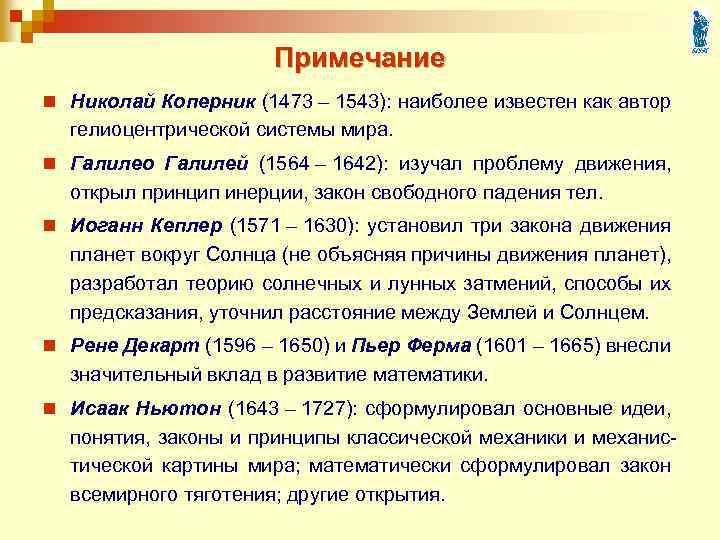 Примечание

Николай Коперник (1473 – 1543): наиболее известен как автор гелиоцентрической системы мира.

Галилео Галилей (1564 – 1642): изучал проблему движения, открыл принцип инерции, закон свободного падения тел.

Иоганн Кеплер (1571 – 1630): установил три закона движения планет вокруг Солнца (не объясняя причины движения планет), разработал теорию солнечных и лунных затмений, способы их предсказания, уточнил расстояние между Землей и Солнцем.

Рене Декарт (1596 – 1650) и Пьер Ферма (1601 – 1665) внесли значительный вклад в развитие математики.

Исаак Ньютон (1643 – 1727): сформулировал основные идеи, понятия, законы и принципы классической механики и механистической картины мира; математически сформулировал закон всемирного тяготения; другие открытия.